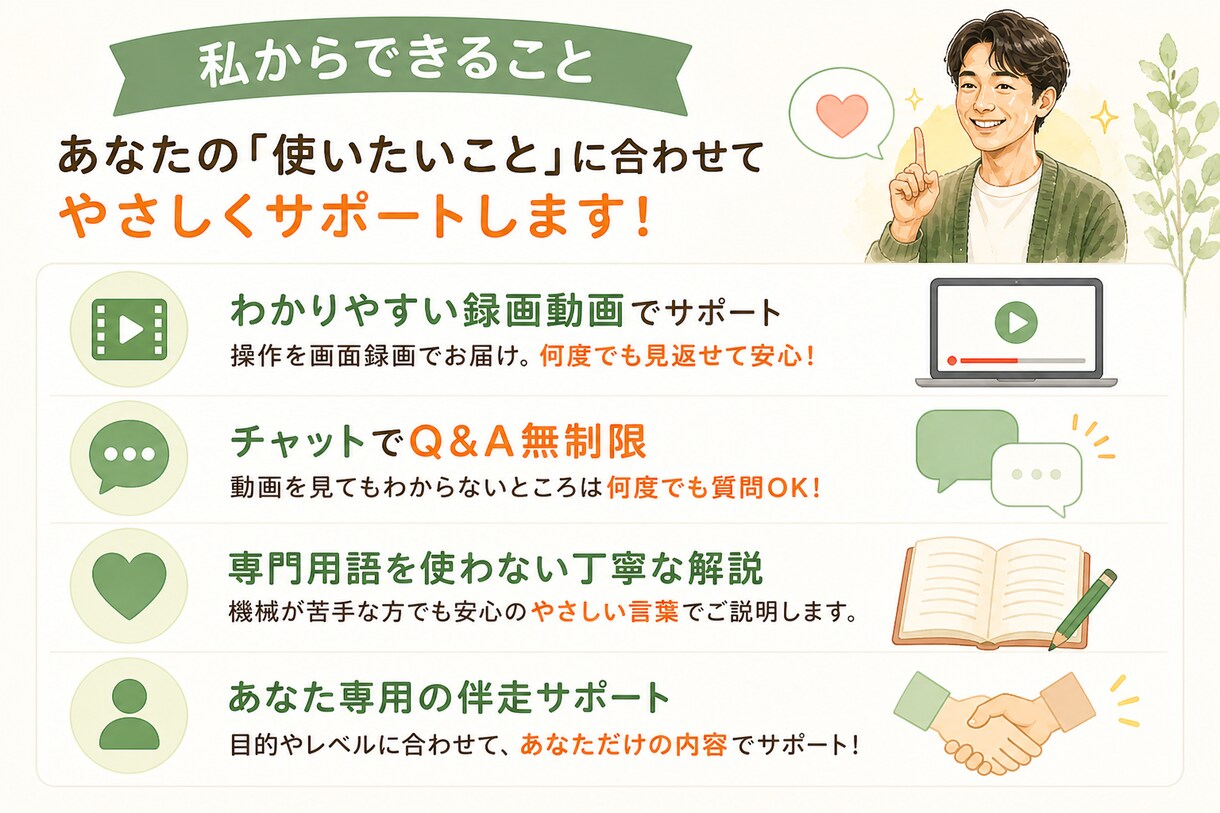 私からできること

あなたの「使いたいこと」に合わせて
やさしくサポートします!

わかりやすい録画動画でサポート
操作を画面録画でお届け。何度でも見返せて安心!

チャットでQ&A無制限
動画を見てもわからないところは何度でも質問OK!

専門用語を使わない丁寧な解説
機械が苦手な方でも安心のやさしい言葉でご説明します。

あなた専用の伴走サポート
目的やレベルに合わせて、あなただけの内容でサポート!